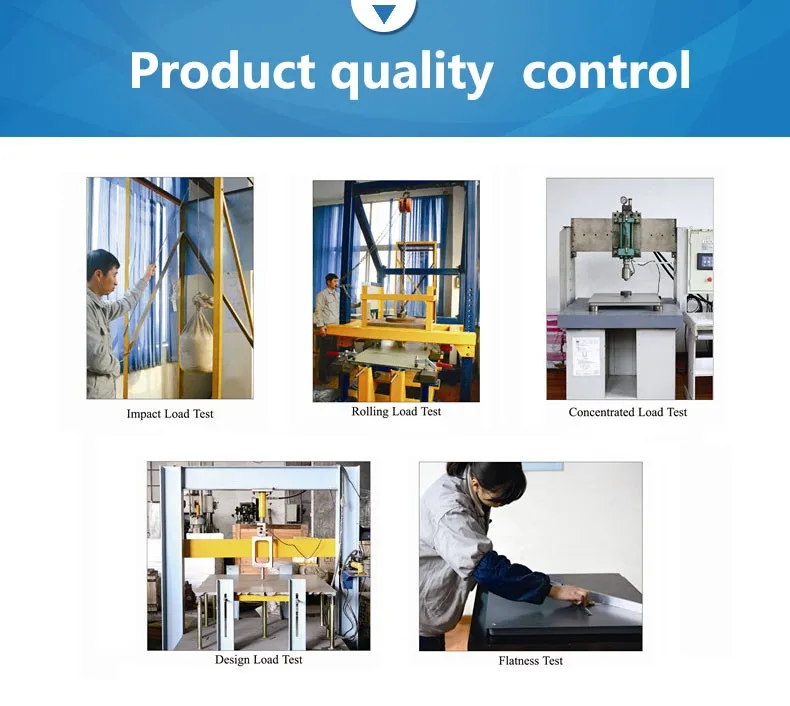 Product quality control

Impact Load Test

Rolling Load Test

Concentrated Load Test

Design Load Test

Flatness Test